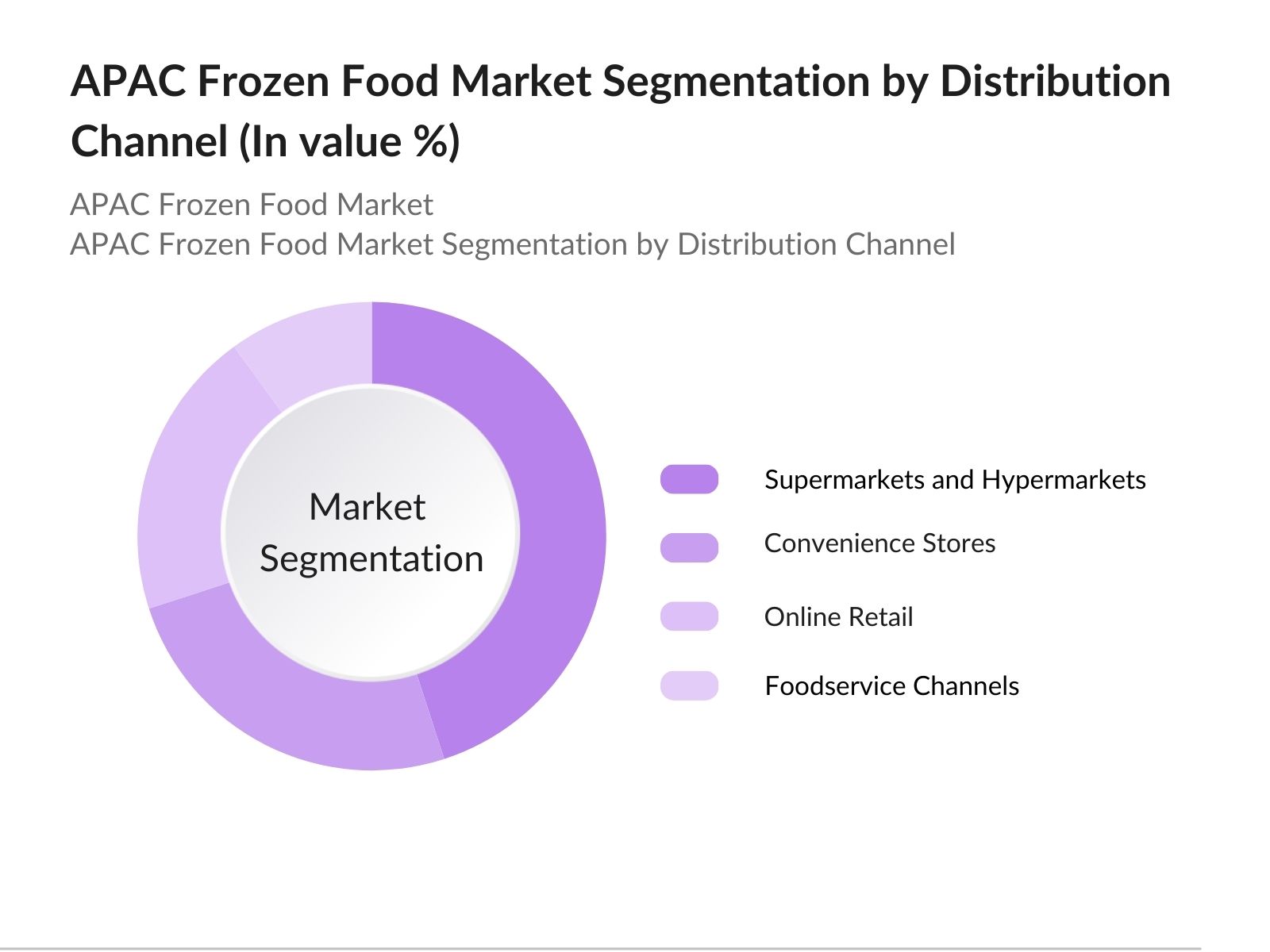 APAC Frozen Food Market Segmentation by Distribution Channel (In value %)

APAC Frozen Food Market
APAC Frozen Food Market Segmentation by Distribution Channel

Market Segmentation

Supermarkets and Hypermarkets
Convenience Stores
Online Retail
Foodservice Channels